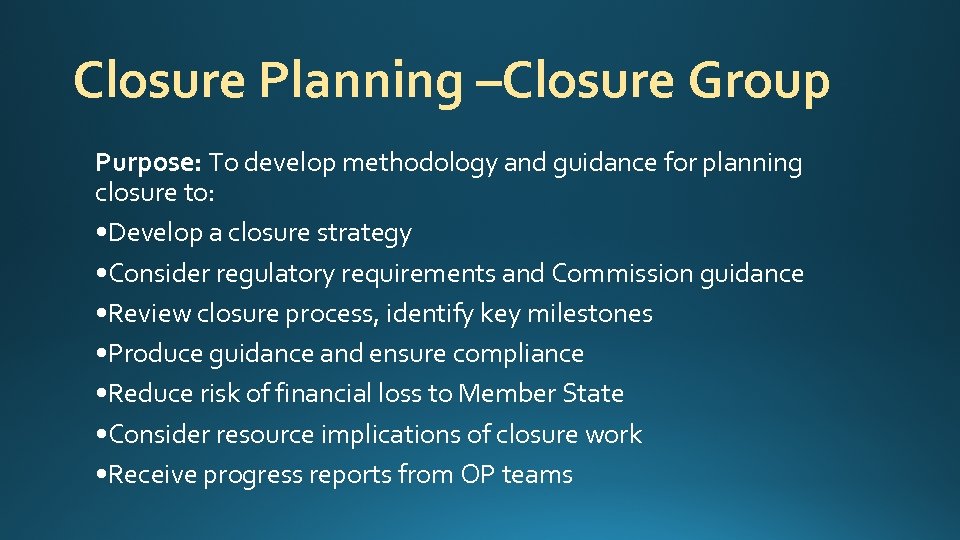 Closure Planning –Closure Group

Purpose: To develop methodology and guidance for planning closure to:

•Develop a closure strategy
•Consider regulatory requirements and Commission guidance
•Review closure process, identify key milestones
•Produce guidance and ensure compliance
•Reduce risk of financial loss to Member State
•Consider resource implications of closure work
•Receive progress reports from OP teams